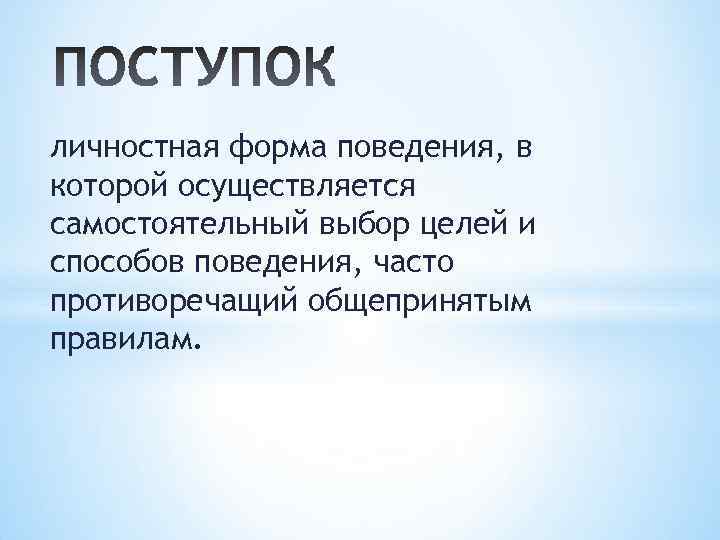 ПОСТУПОК

личностная форма поведения, в которой осуществляется самостоятельный выбор целей и способов поведения, часто противоречащий общепринятым правилам.